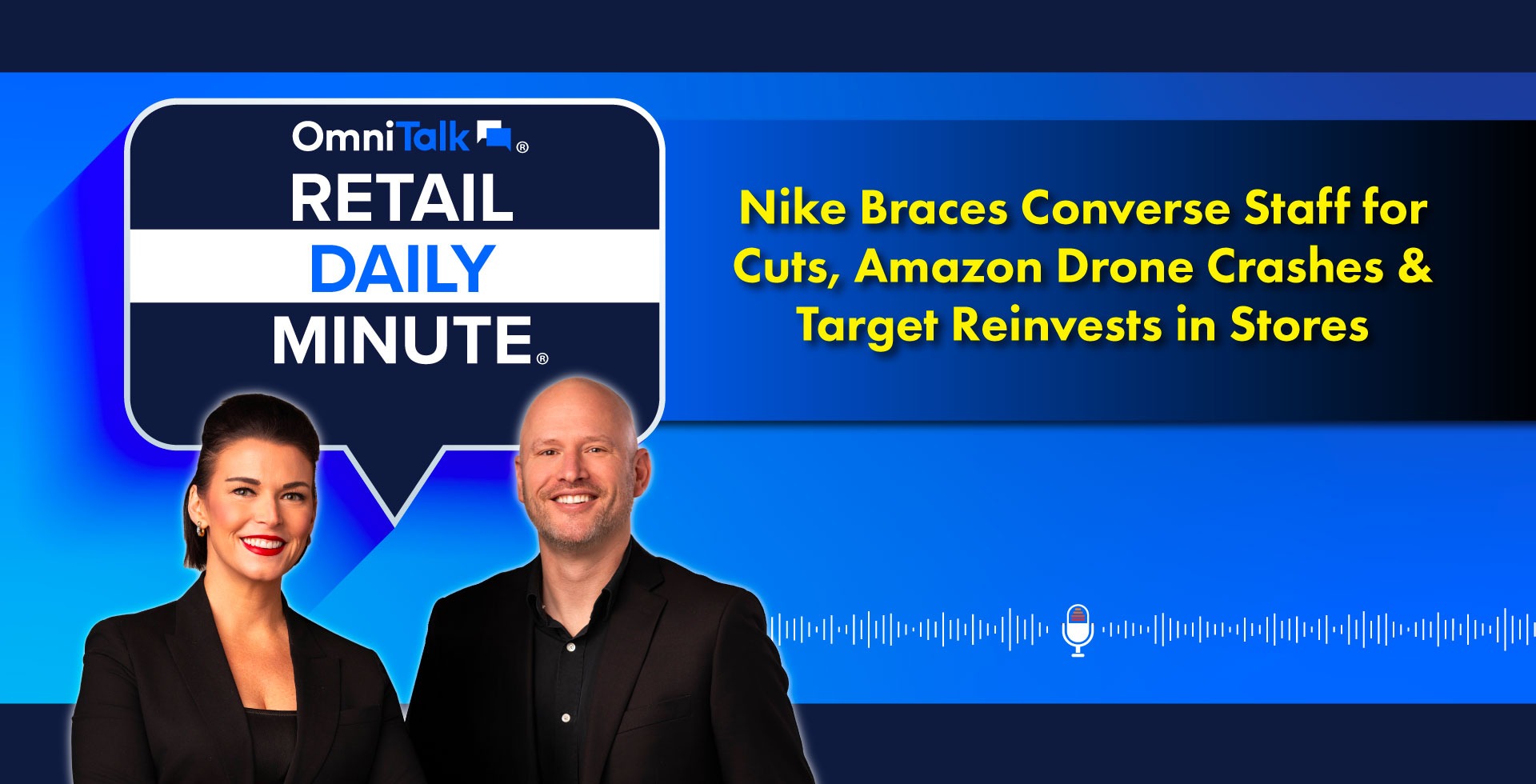 OmniTalk®
RETAIL
DAILY
MINUTE®

Nike Braces Converse Staff for Cuts, Amazon Drone Crashes & Target Reinvests in Stores